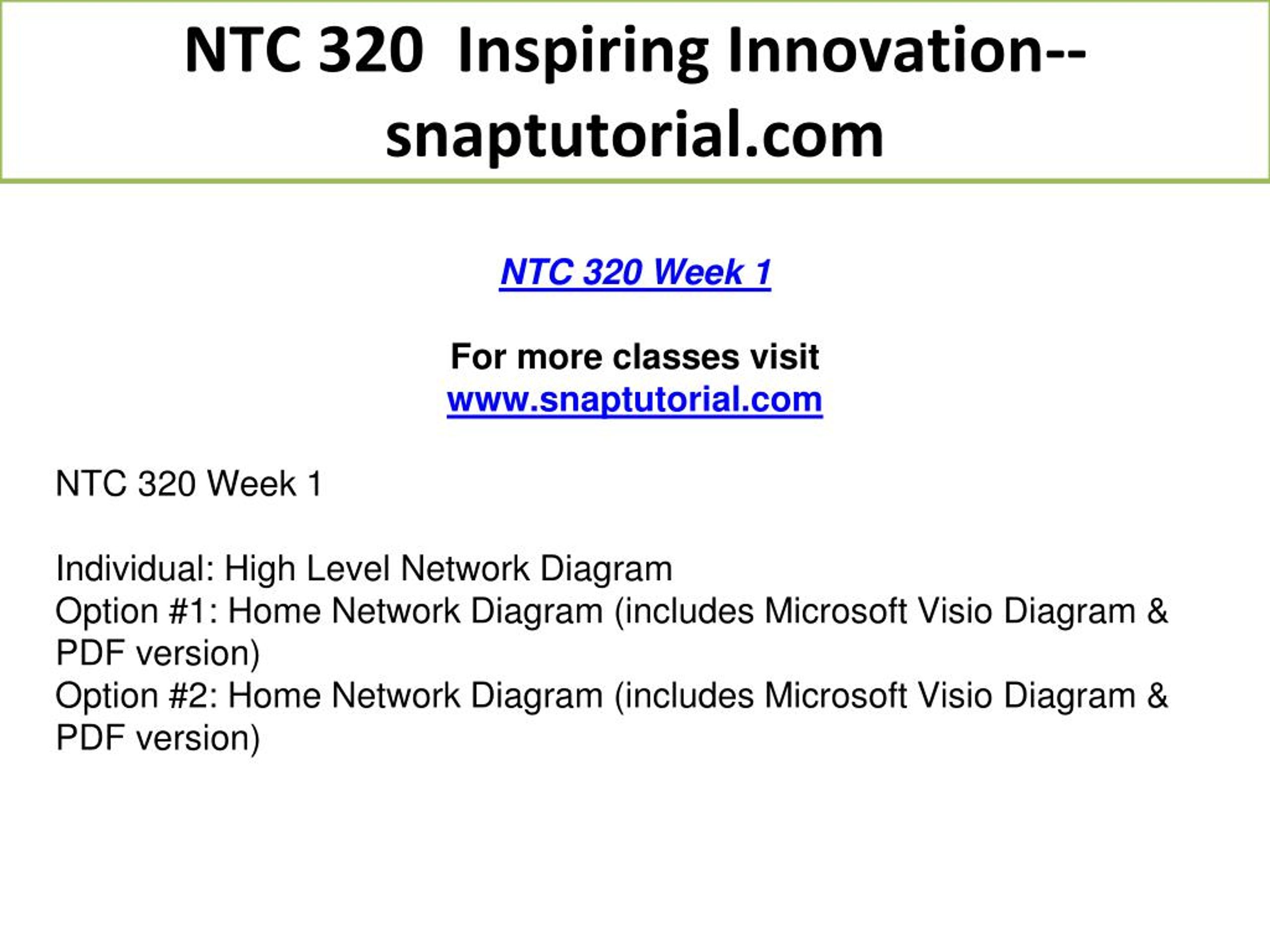 NTC 320 Inspiring Innovation--snaptutorial.com

NTC 320 Week 1

For more classes visit
www.snaptutorial.com

NTC 320 Week 1

Individual: High Level Network Diagram
Option #1: Home Network Diagram (includes Microsoft Visio Diagram & PDF version)
Option #2: Home Network Diagram (includes Microsoft Visio Diagram & PDF version)